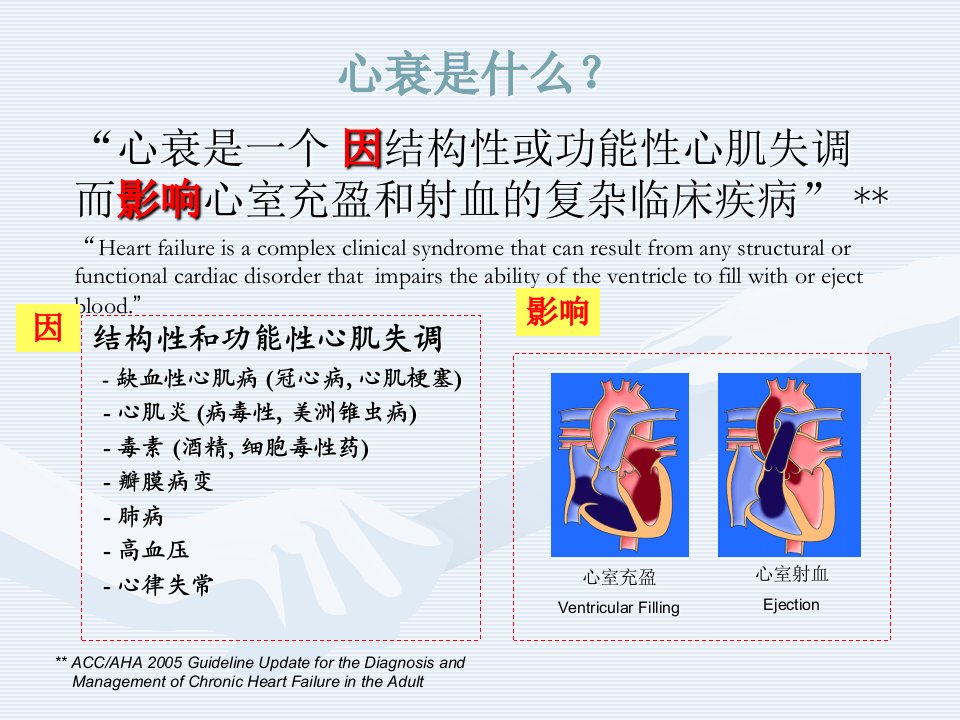 心衰是什么？

“心衰是一个 因结构性或功能性心肌失调而影响心室充盈和射血的复杂临床疾病” **

“Heart failure is a complex clinical syndrome that can result from any structural or functional cardiac disorder that impairs the ability of the ventricle to fill with or eject blood.”

因

结构性和功能性心肌失调

- 缺血性心肌病 (冠心病, 心肌梗塞)
- 心肌炎 (病毒性, 美洲锥虫病)
- 毒素 (酒精, 细胞毒性药)
- 瓣膜病变
- 肺病
- 高血压
- 心律失常

影响

心室充盈
Ventricular Filling

心室射血
Ejection

** ACC/AHA 2005 Guideline Update for the Diagnosis and Management of Chronic Heart Failure in the Adult